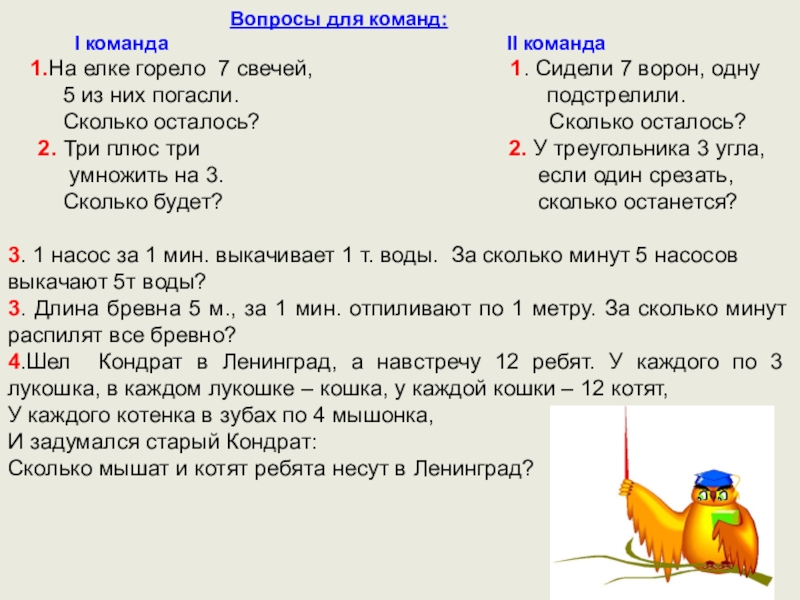 Вопросы для команд:

I команда

1.На елке горело 7 свечей, 5 из них погасли. Сколько осталось?

2. Три плюс три умножить на 3. Сколько будет?

II команда

1. Сидели 7 ворон, одну подстрелили. Сколько осталось?

2. У треугольника 3 угла, если один срезать, сколько останется?

3. 1 насос за 1 мин. выкачивает 1 т. воды. За сколько минут 5 насосов выкачают 5т воды?
3. Длина бревна 5 м., за 1 мин. отпиливают по 1 метру. За сколько минут распилят все бревно?
4.Шел Кондрат в Ленинград, а навстречу 12 ребят. У каждого по 3 лукошка, в каждом лукошке – кошка, у каждой кошки – 12 котят,
У каждого котенка в зубах по 4 мышонка,
И задумался старый Кондрат:
Сколько мышат и котят ребята несут в Ленинград?